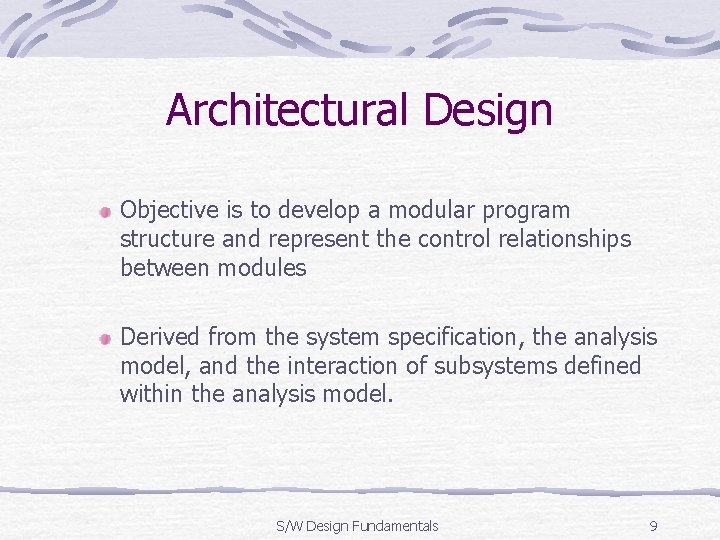 Architectural Design

Objective is to develop a modular program structure and represent the control relationships between modules

Derived from the system specification, the analysis model, and the interaction of subsystems defined within the analysis model.

S/W Design Fundamentals

9